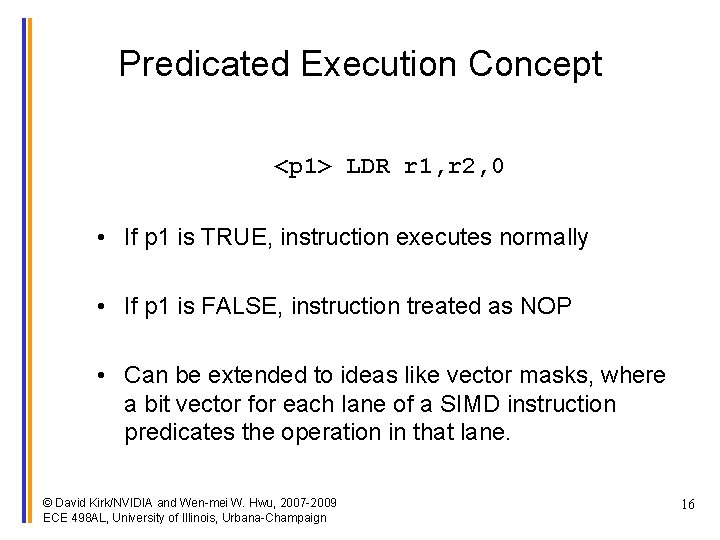 Predicated Execution Concept

<p1> LDR r1,r2,0

• If p1 is TRUE, instruction executes normally

• If p1 is FALSE, instruction treated as NOP

• Can be extended to ideas like vector masks, where a bit vector for each lane of a SIMD instruction predicates the operation in that lane.

© David Kirk/NVIDIA and Wen-mei W. Hwu, 2007-2009
ECE 498AL, University of Illinois, Urbana-Champaign

16